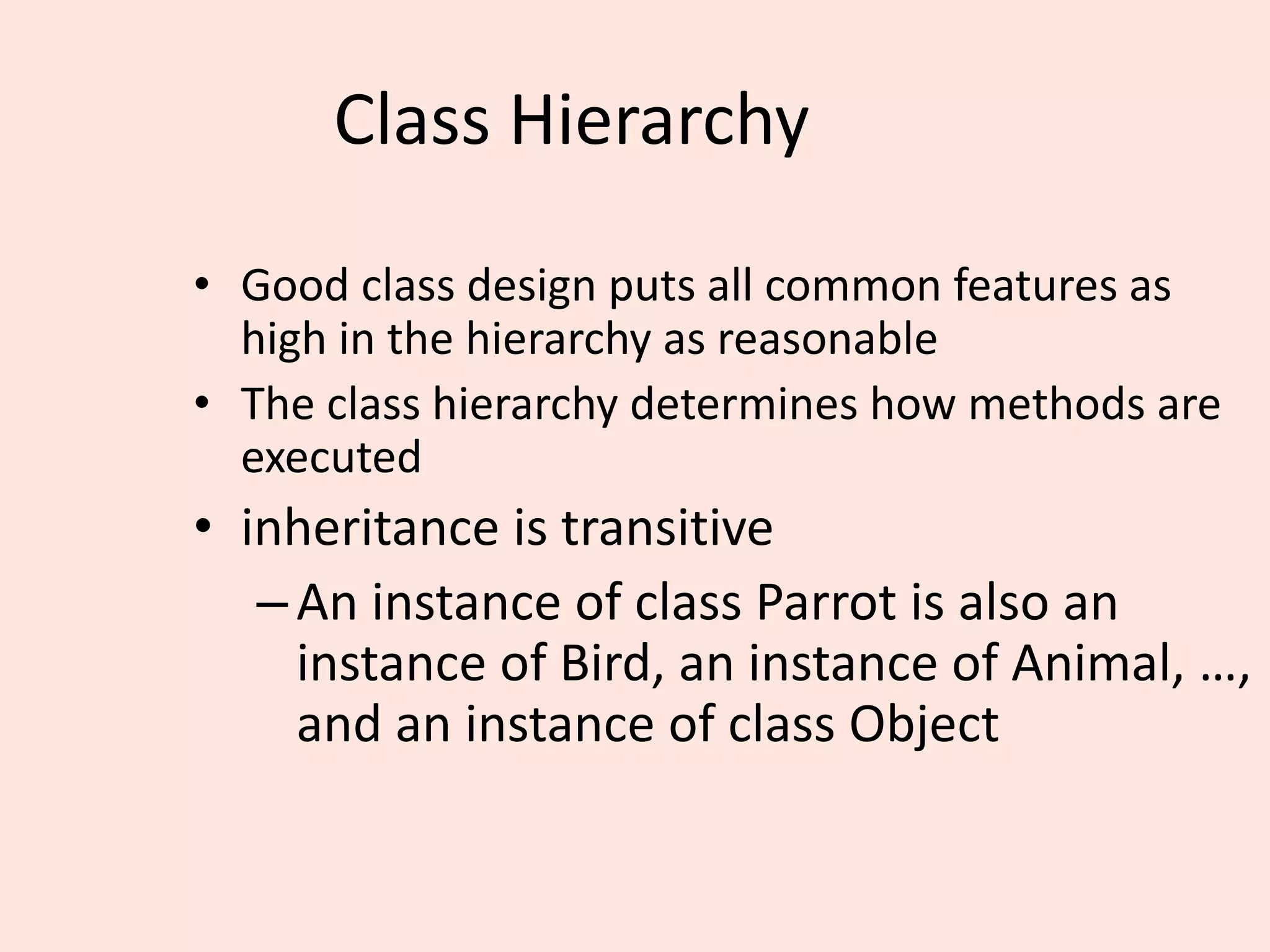 Class Hierarchy

• Good class design puts all common features as high in the hierarchy as reasonable
• The class hierarchy determines how methods are executed
• inheritance is transitive
– An instance of class Parrot is also an instance of Bird, an instance of Animal, …, and an instance of class Object